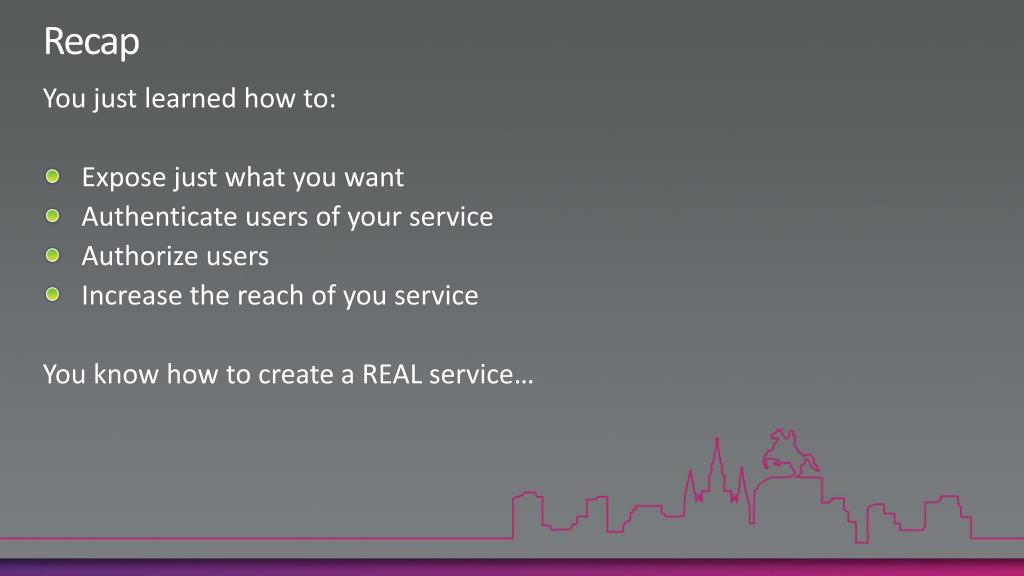 Recap

You just learned how to:

- Expose just what you want
- Authenticate users of your service
- Authorize users
- Increase the reach of you service

You know how to create a REAL service…